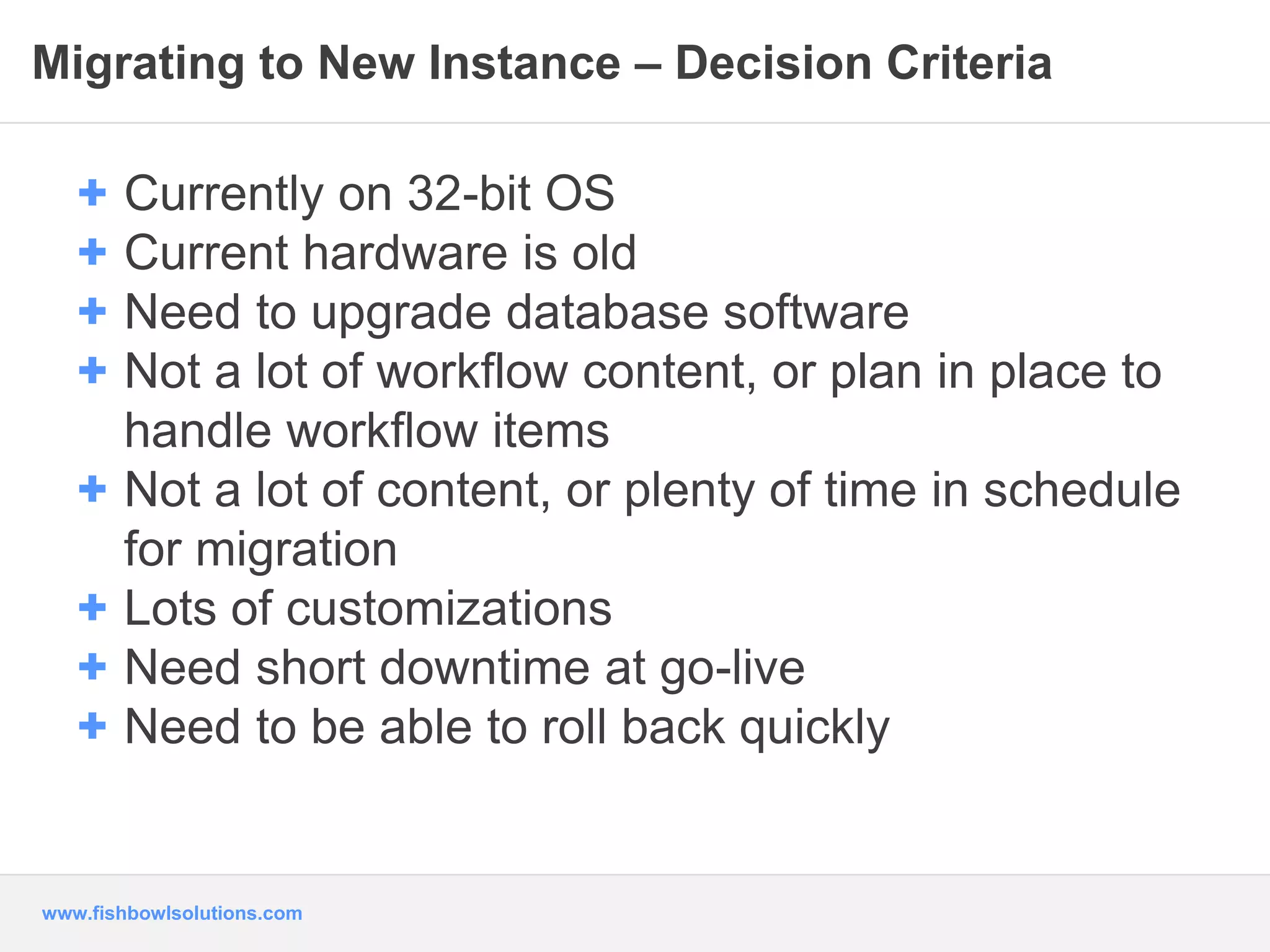 Migrating to New Instance – Decision Criteria

+ Currently on 32-bit OS
+ Current hardware is old
+ Need to upgrade database software
+ Not a lot of workflow content, or plan in place to handle workflow items
+ Not a lot of content, or plenty of time in schedule for migration
+ Lots of customizations
+ Need short downtime at go-live
+ Need to be able to roll back quickly

www.fishbowlsolutions.com